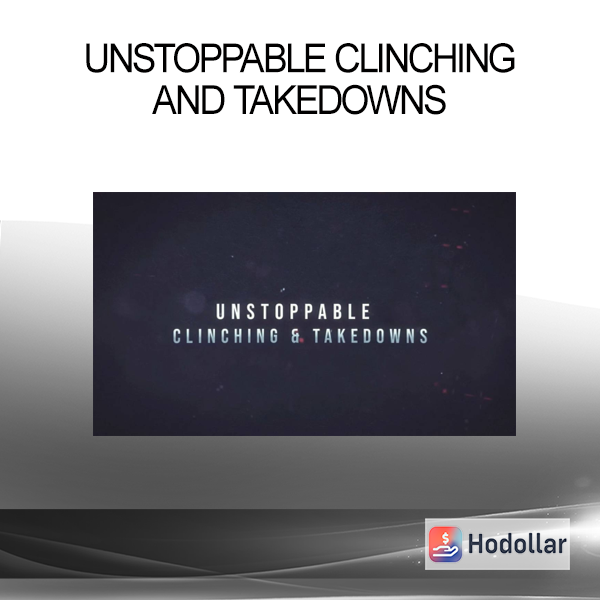 UNSTOPPABLE CLINCHING AND TAKEDOWNS

UNSTOPPABLE
CLINCHING & TAKEDOWNS

Hodollar